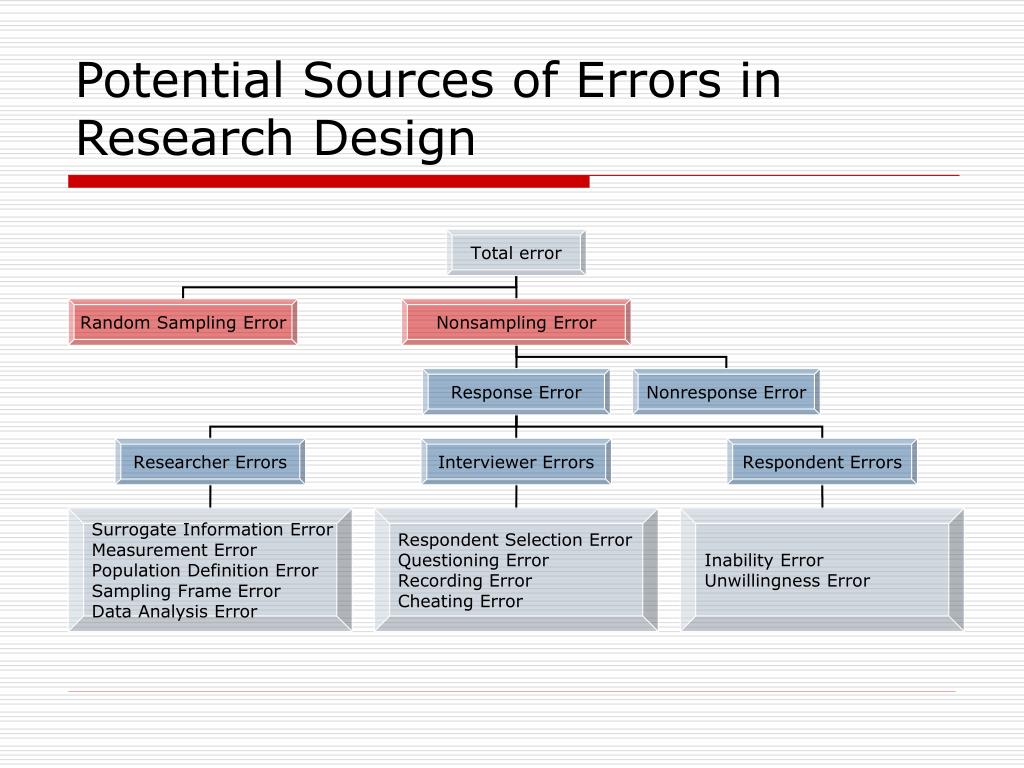 Potential Sources of Errors in Research Design

Total error

Random Sampling Error

Nonsampling Error

Response Error

Nonresponse Error

Researcher Errors

Interviewer Errors

Respondent Errors

Surrogate Information Error
Measurement Error
Population Definition Error
Sampling Frame Error
Data Analysis Error

Respondent Selection Error
Questioning Error
Recording Error
Cheating Error

Inability Error
Unwillingness Error